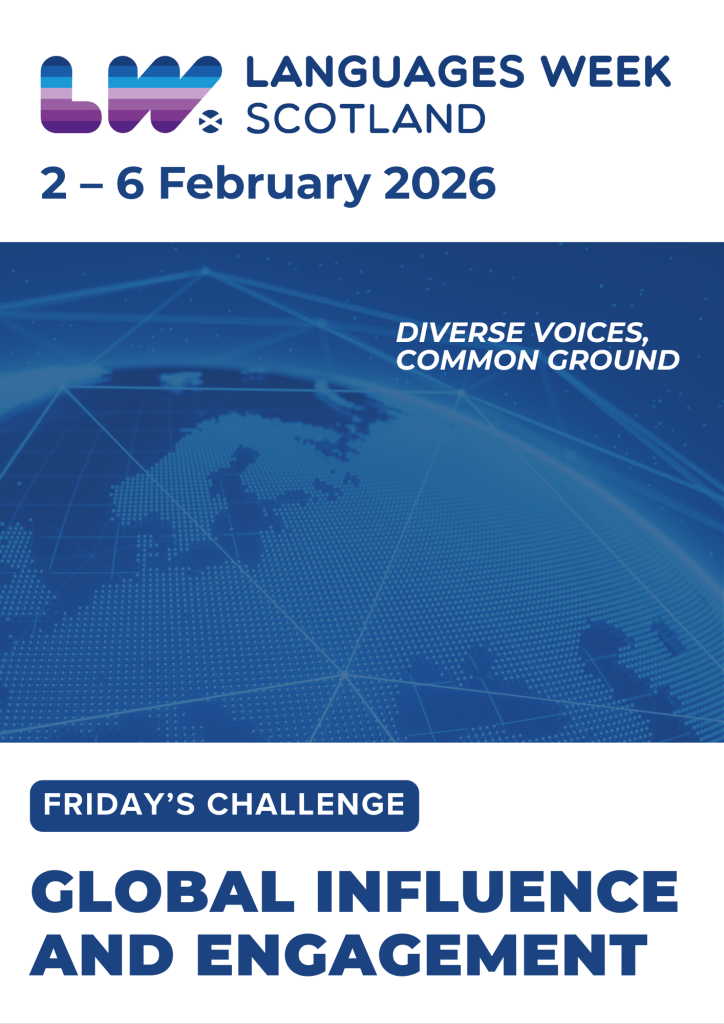 LW LANGUAGES WEEK SCOTLAND

2 – 6 February 2026

DIVERSE VOICES, COMMON GROUND

FRIDAY'S CHALLENGE

GLOBAL INFLUENCE AND ENGAGEMENT